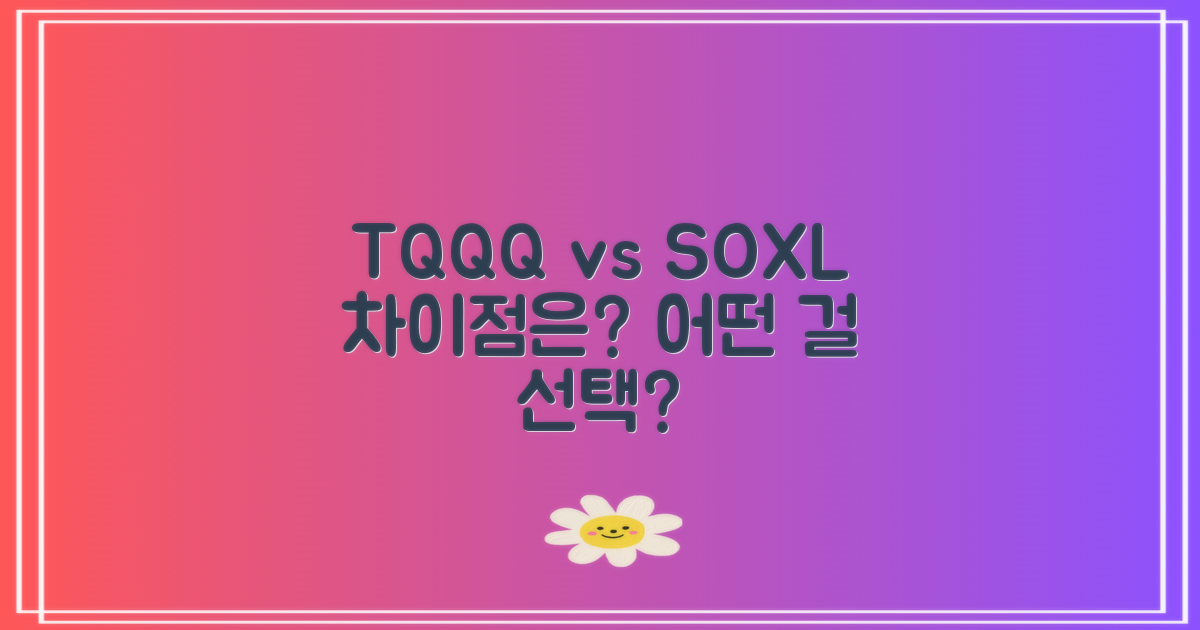 TQQQ vs SOXL 차이점은? 어떤 걸 선택?